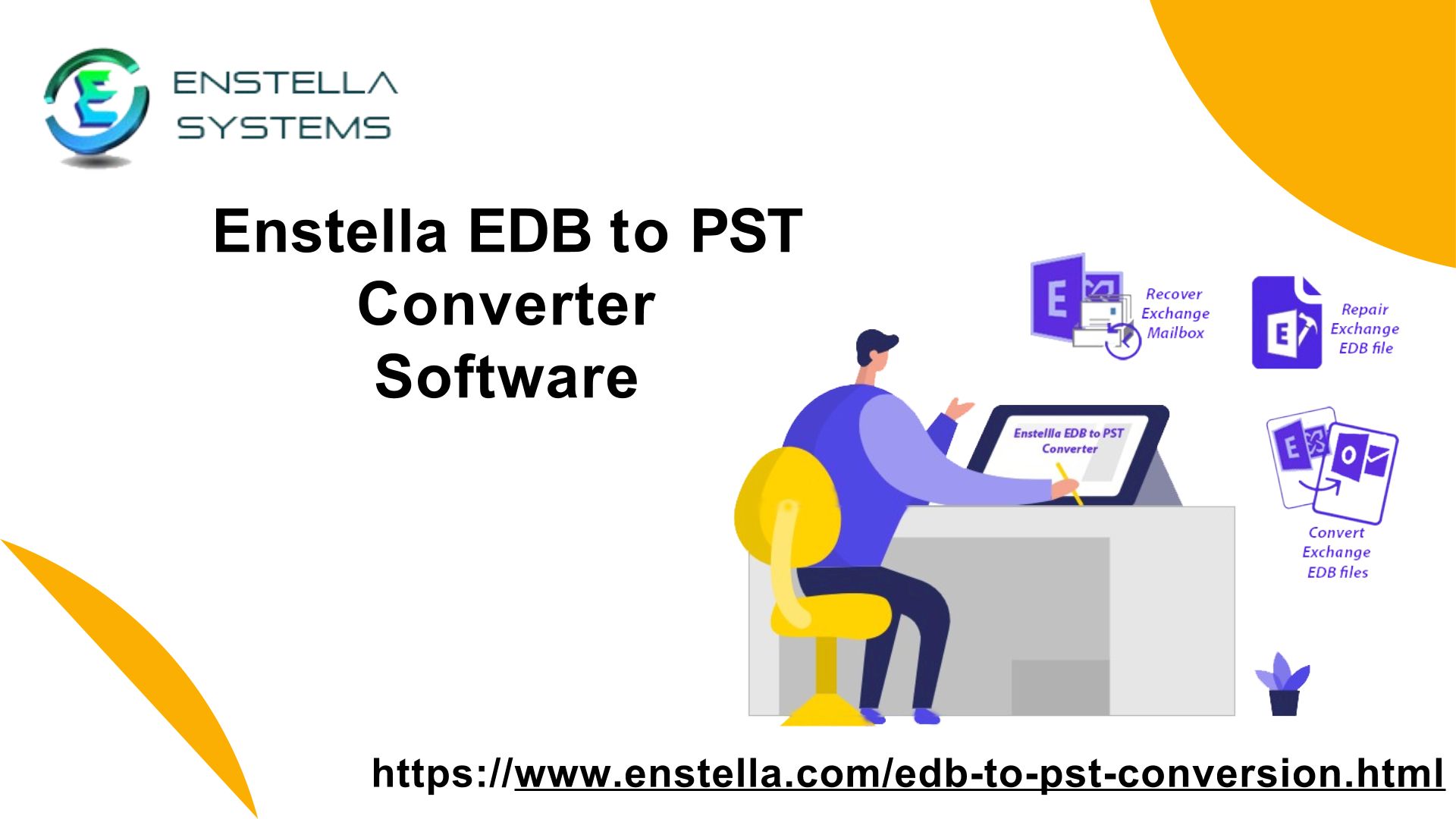 ENSTELLA SYSTEMS

Enstella EDB to PST Converter Software

Recover Exchange Mailbox

Repair Exchange EDB file

Enstellla EDB to PST Converter

Convert Exchange EDB files

https://www.enstella.com/edb-to-pst-conversion.html